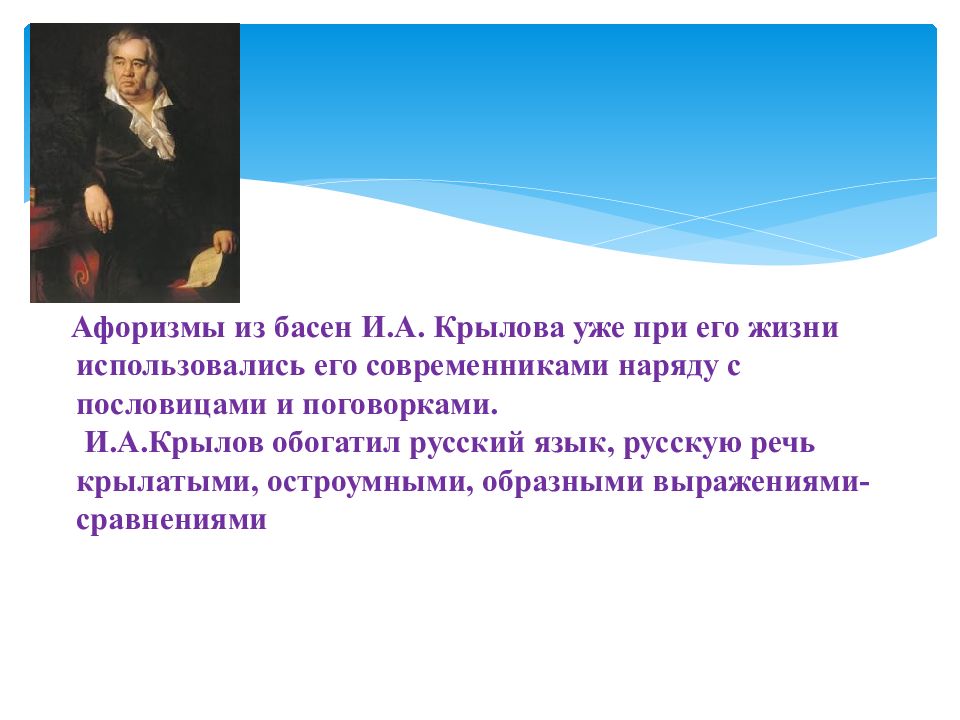 Афоризмы из басен И.А. Крылова уже при его жизни использовались его современниками наряду с пословицами и поговорками.

И.А.Крылов обогатил русский язык, русскую речь крылатыми, остроумными, образными выражениями-сравнениями